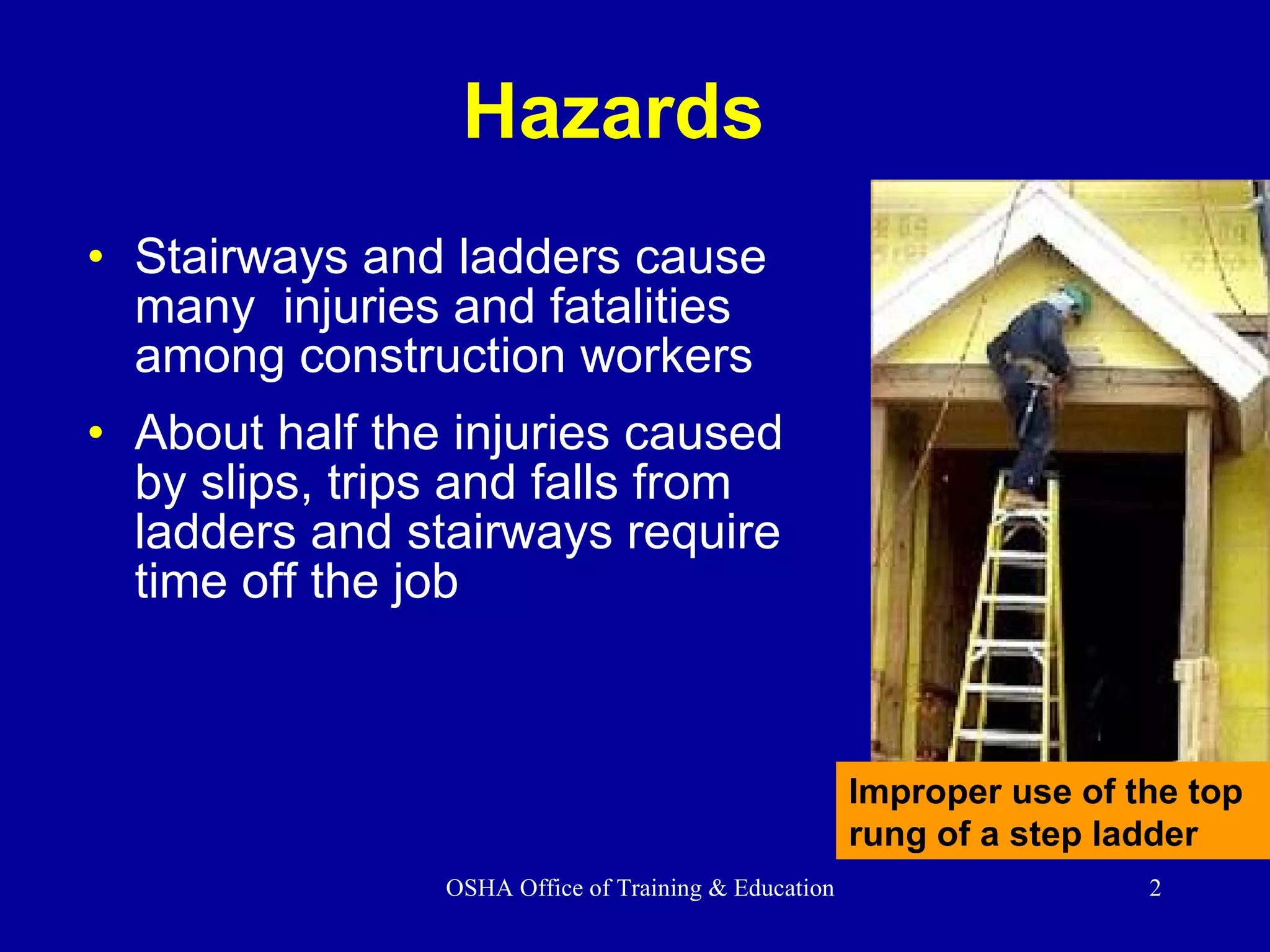 Hazards

• Stairways and ladders cause many  injuries and fatalities among construction workers

• About half the injuries caused by slips, trips and falls from ladders and stairways require time off the job

Improper use of the top rung of a step ladder

OSHA Office of Training & Education

2